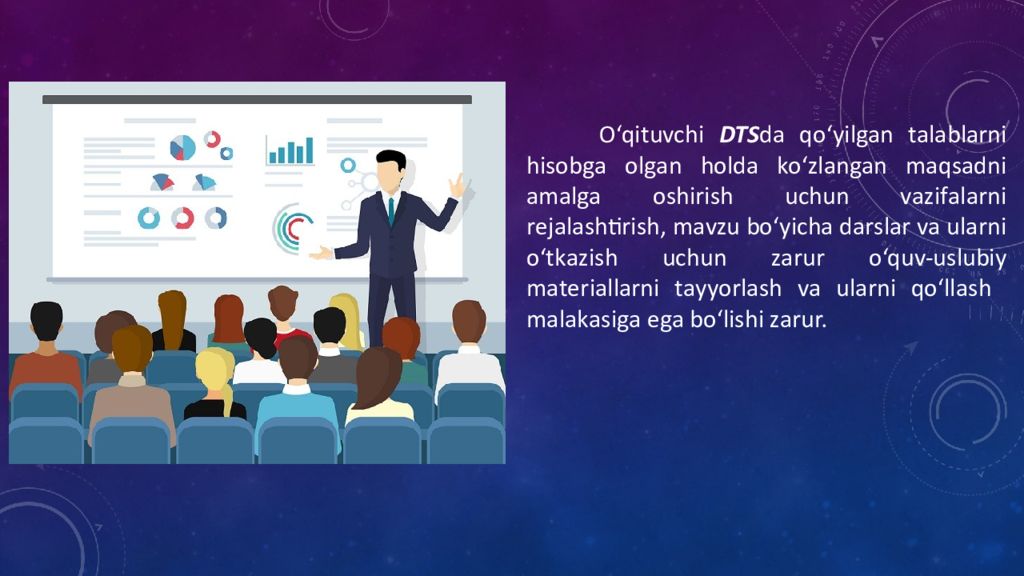 O‘qituvchi DTSda qo‘yilgan talablarni hisobga olgan holda ko‘zlangan maqsadni amalga oshirish uchun vazifalarni rejalashtirish, mavzu bo‘yicha darslar va ularni o‘tkazish uchun zarur o‘quv-uslubiy materiallarni tayyorlash va ularni qo‘llash malakasiga ega bo‘lishi zarur.